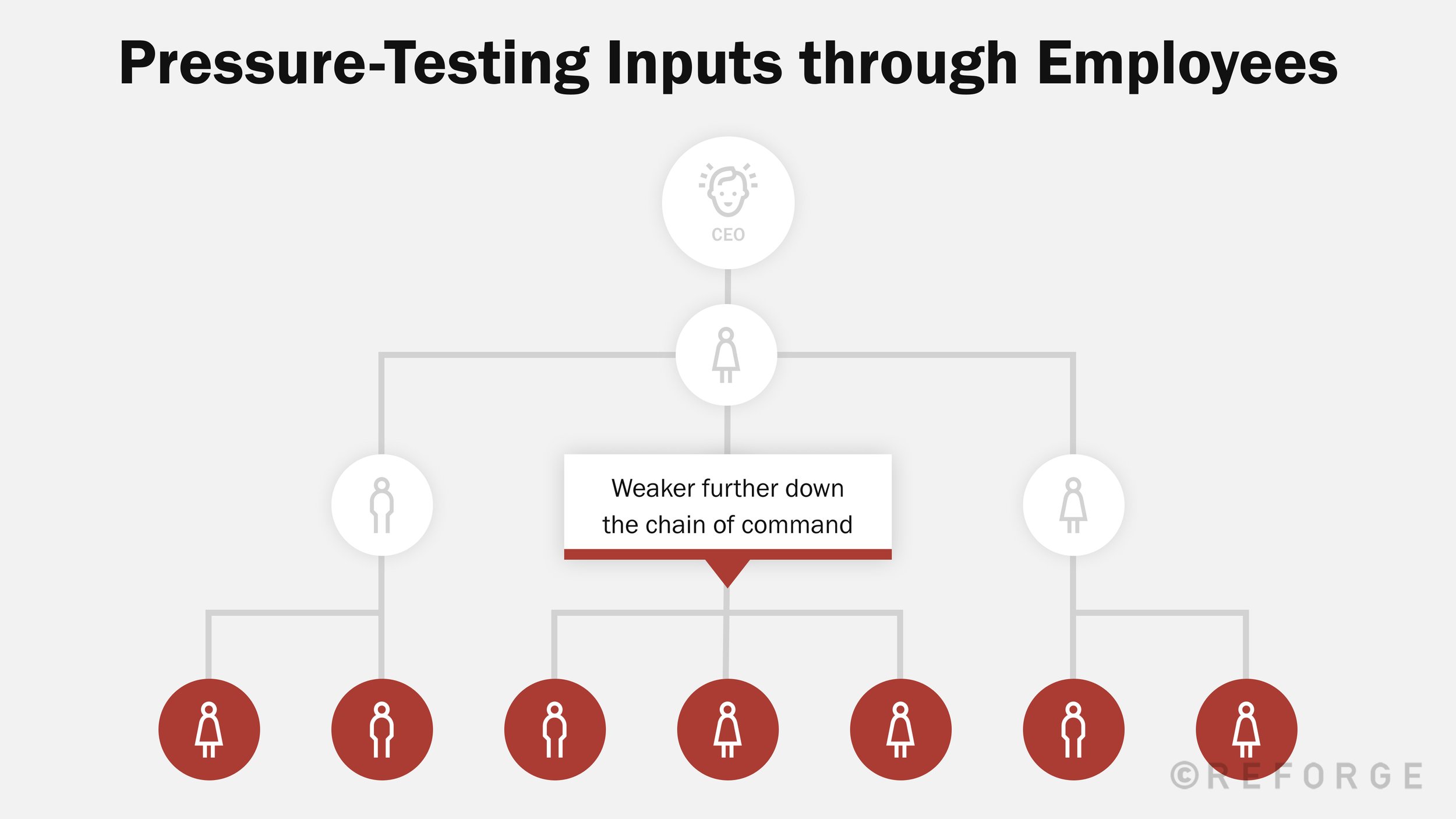 Pressure-Testing Inputs through Employees

CEO

Weaker further down the chain of command

©REFORGE